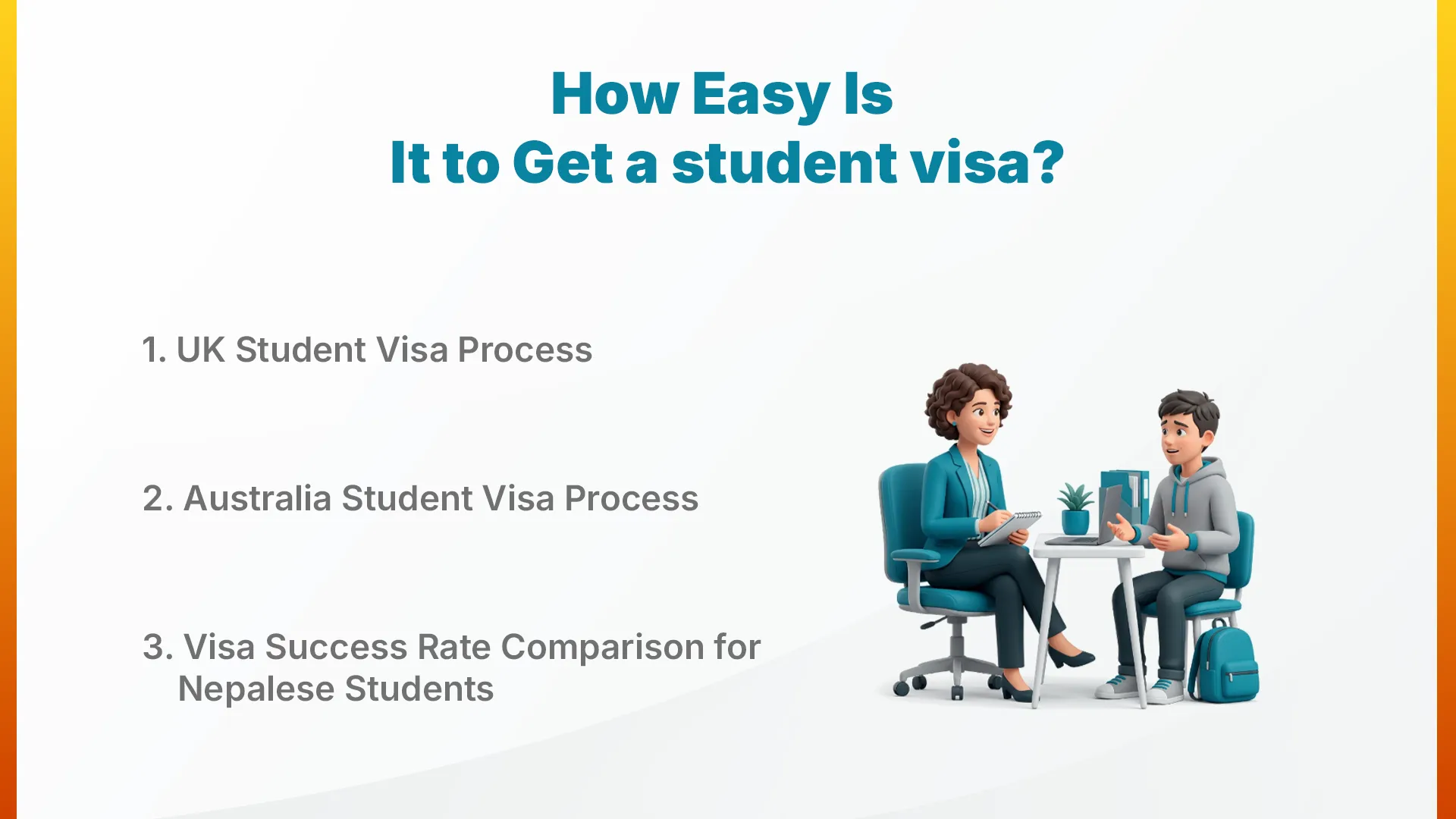 How Easy Is
It to Get a student visa?

1. UK Student Visa Process

2. Australia Student Visa Process

3. Visa Success Rate Comparison for Nepalese Students